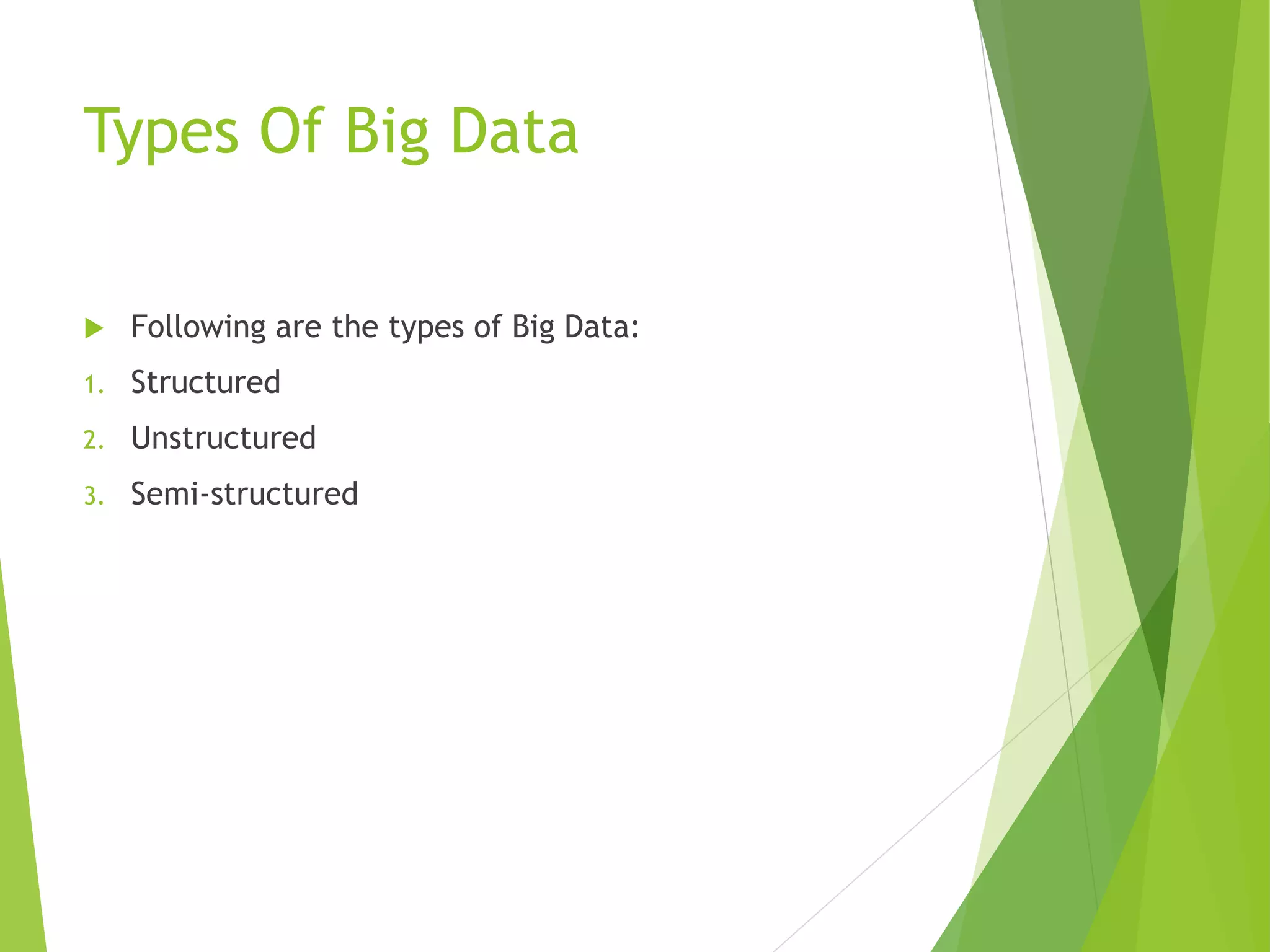 Types Of Big Data

Following are the types of Big Data:

1. Structured
2. Unstructured
3. Semi-structured